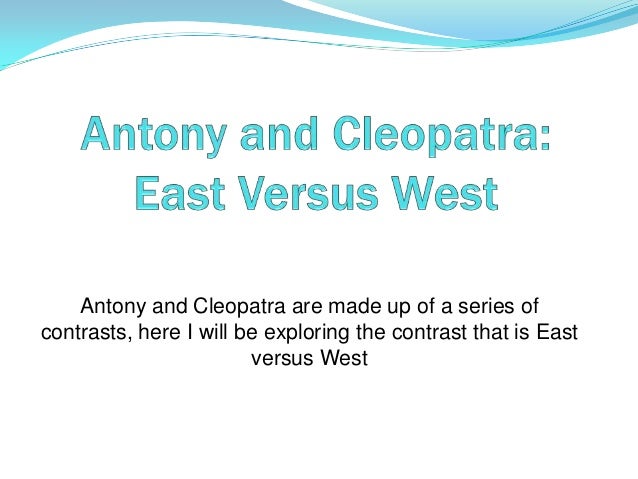 Antony and Cleopatra: East Versus West

Antony and Cleopatra are made up of a series of contrasts, here I will be exploring the contrast that is East versus West